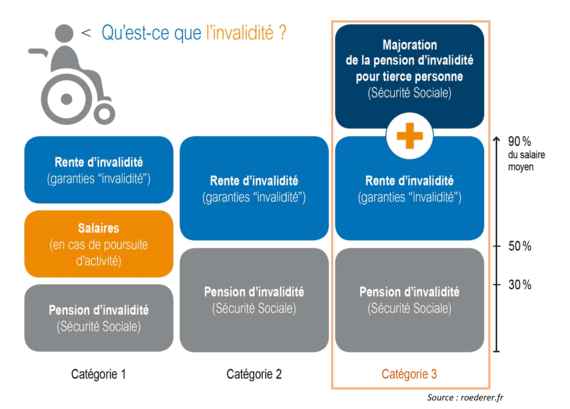 < Qu'est-ce que l'invalidité ?

Rente d'invalidité
(garanties "invalidité")

Salaires
(en cas de poursuite d'activité)

Pension d'invalidité
(Sécurité Sociale)

Catégorie 1

Rente d'invalidité
(garanties "invalidité")

Pension d'invalidité
(Sécurité Sociale)

Catégorie 2

Majoration de la pension d'invalidité pour tierce personne
(Sécurité Sociale)

+

Rente d'invalidité
(garanties "invalidité")

Pension d'invalidité
(Sécurité Sociale)

Catégorie 3

90 %
du salaire moyen

50 %

30 %

Source : roederer.fr